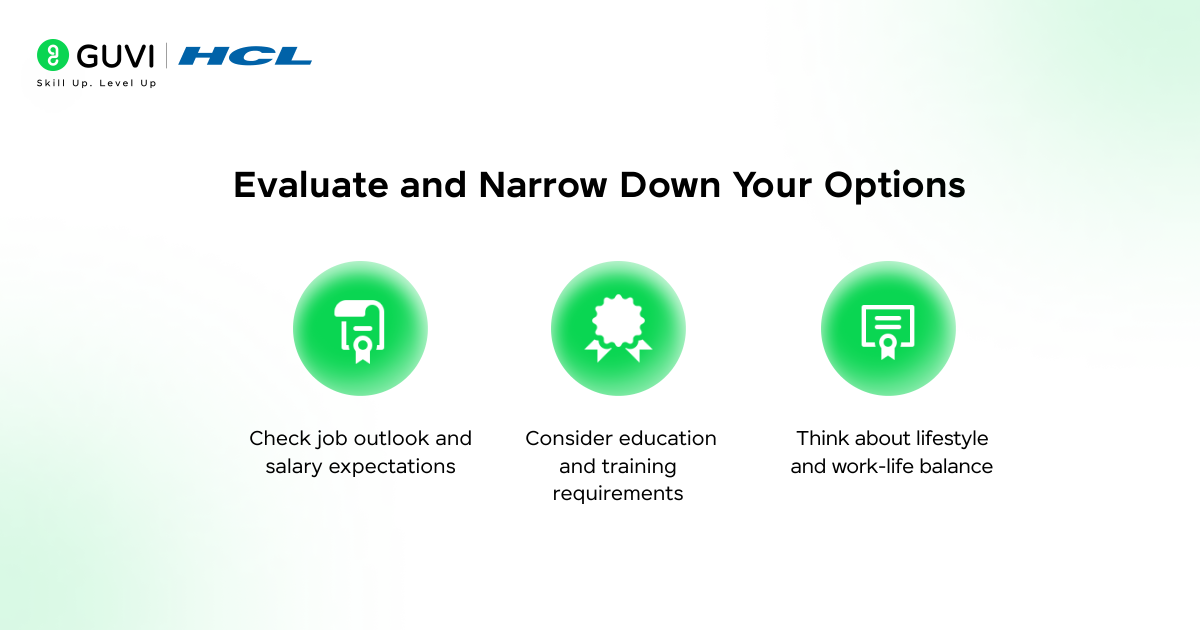 GUVI | HCL
Skill Up. Level Up

Evaluate and Narrow Down Your Options

Check job outlook and salary expectations

Consider education and training requirements

Think about lifestyle and work-life balance